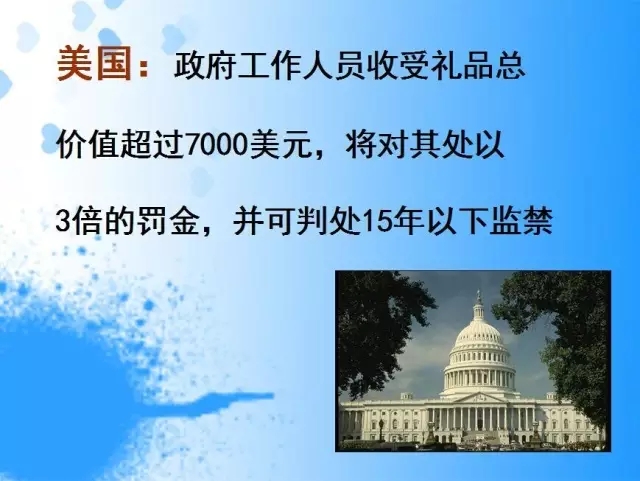 美国：政府工作人员收受礼品总价值超过7000美元，将对其处以3倍的罚金，并可判处15年以下监禁